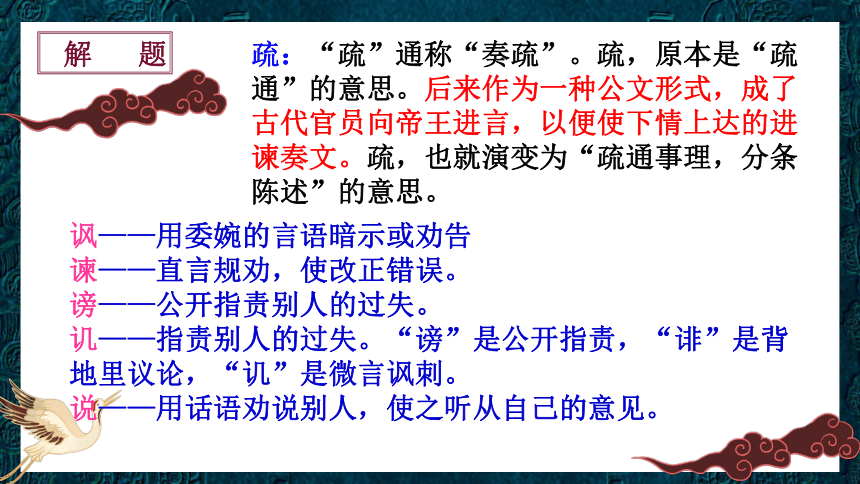 解　题

疏：“疏”通称“奏疏”。疏，原本是“疏通”的意思。后来作为一种公文形式，成了古代官员向帝王进言，以便使下情上达的进谏奏文。疏，也就演变为“疏通事理，分条陈述”的意思。

讽——用委婉的言语暗示或劝告
谏——直言规劝，使改正错误。
谤——公开指责别人的过失。
讥——指责别人的过失。“谤”是公开指责，“诽”是背地里议论，“讥”是微言讽刺。
说——用话语劝说别人，使之听从自己的意见。